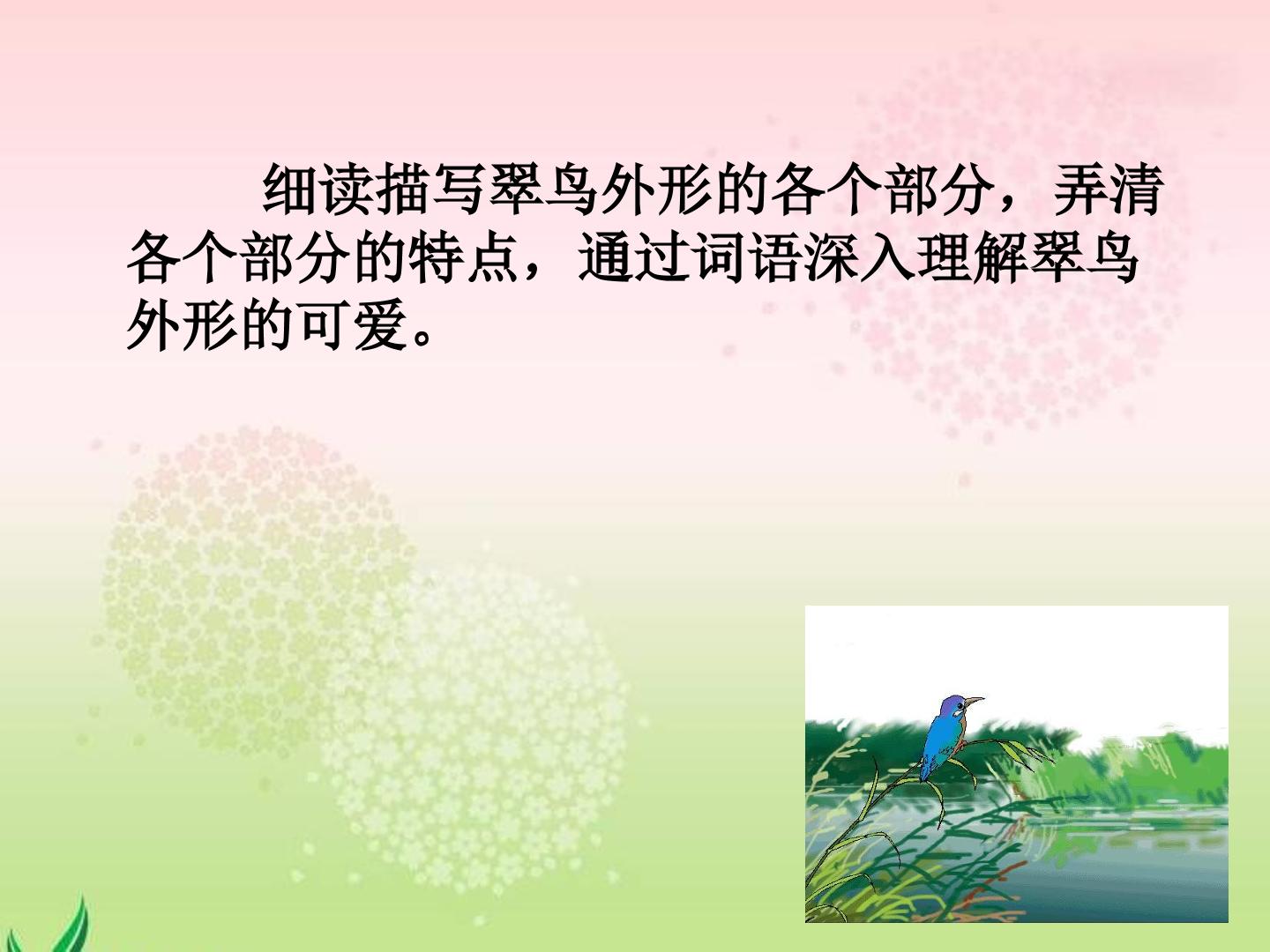 细读描写翠鸟外形的各个部分，弄清各个部分的特点，通过词语深入理解翠鸟外形的可爱。